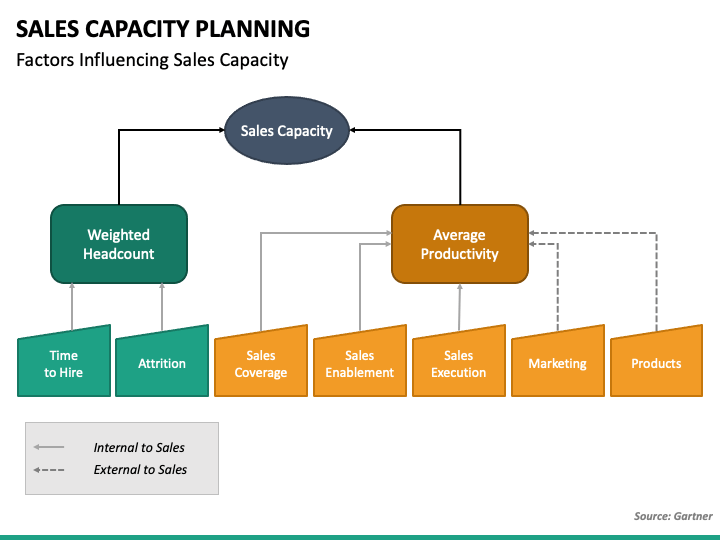 SALES CAPACITY PLANNING

Factors Influencing Sales Capacity

Sales Capacity

Weighted Headcount

Average Productivity

Time to Hire

Attrition

Sales Coverage

Sales Enablement

Sales Execution

Marketing

Products

Internal to Sales

External to Sales

Source: Gartner